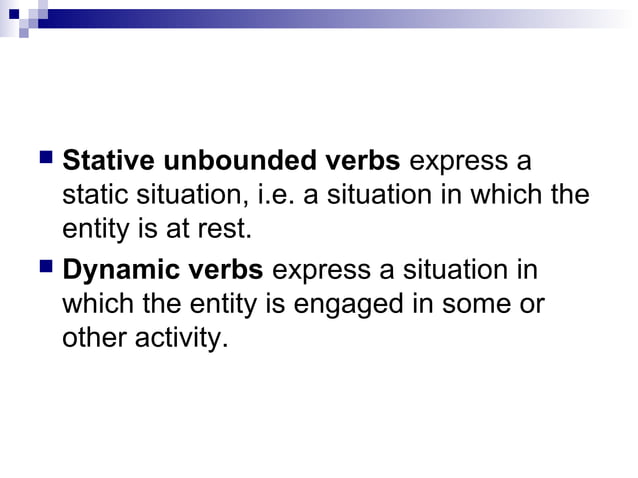 • Stative unbounded verbs express a static situation, i.e. a situation in which the entity is at rest.

• Dynamic verbs express a situation in which the entity is engaged in some or other activity.